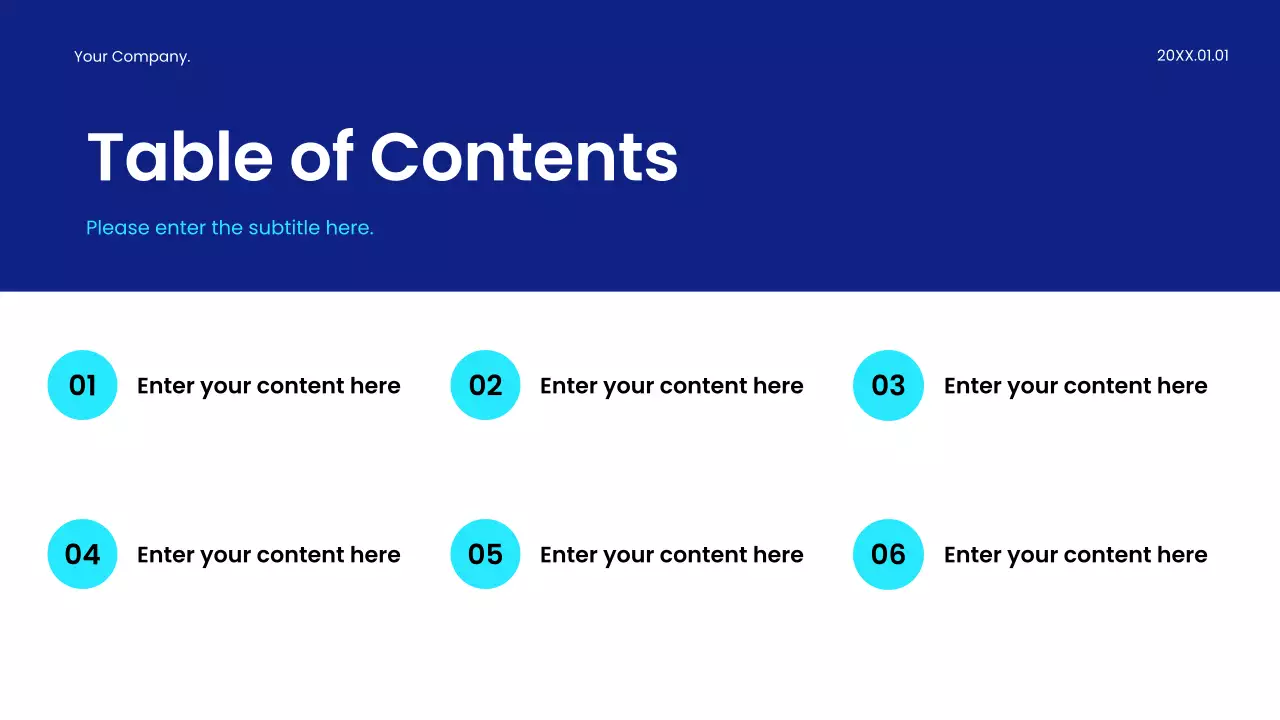 Your Company.

20XX.01.01

Table of Contents

Please enter the subtitle here.

01 Enter your content here

02 Enter your content here

03 Enter your content here

04 Enter your content here

05 Enter your content here

06 Enter your content here